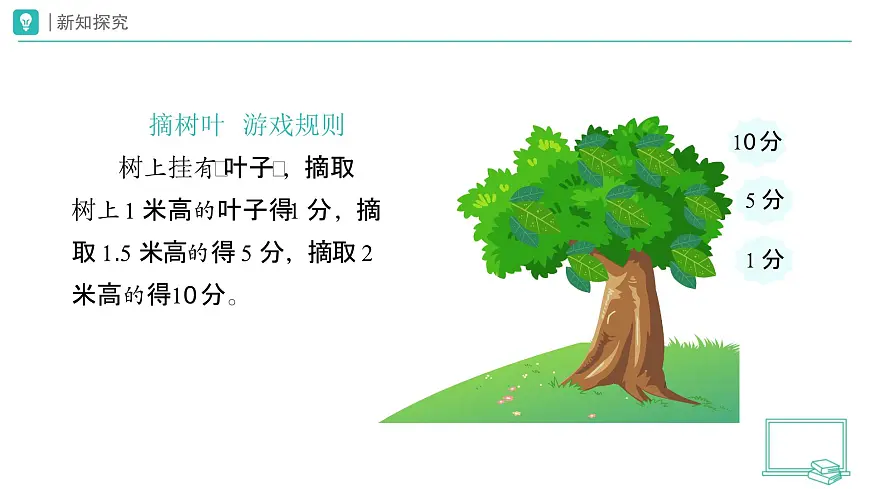 新知探究

摘树叶 游戏规则

树上挂有□叶子□，摘取树上 1 米高的叶子得1 分，摘取 1.5 米高的得 5 分，摘取 2 米高的得10分。

10分

5 分

1 分